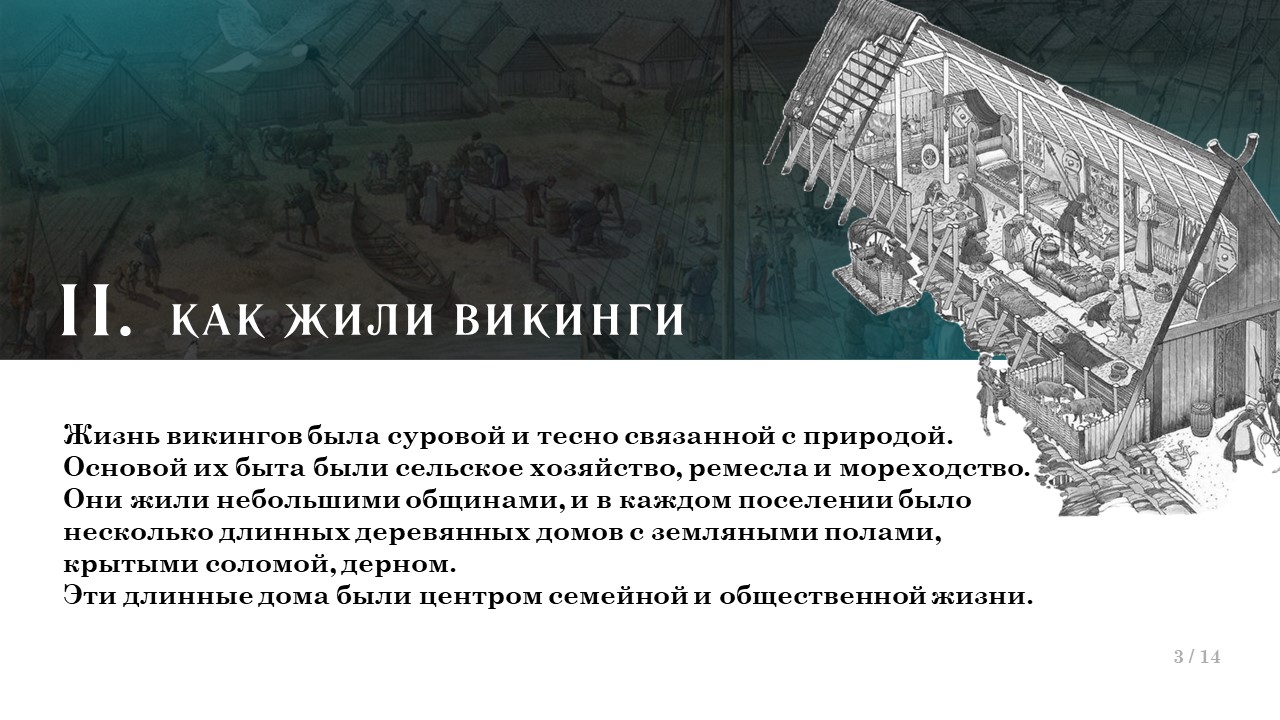 II. КАК ЖИЛИ ВИКИНГИ

Жизнь викингов была суровой и тесно связанной с природой. Основой их быта были сельское хозяйство, ремесла и мореходство. Они жили небольшими общинами, и в каждом поселении было несколько длинных деревянных домов с земляными полами, крытыми соломой, дерном.
Эти длинные дома были центром семейной и общественной жизни.

3 / 14